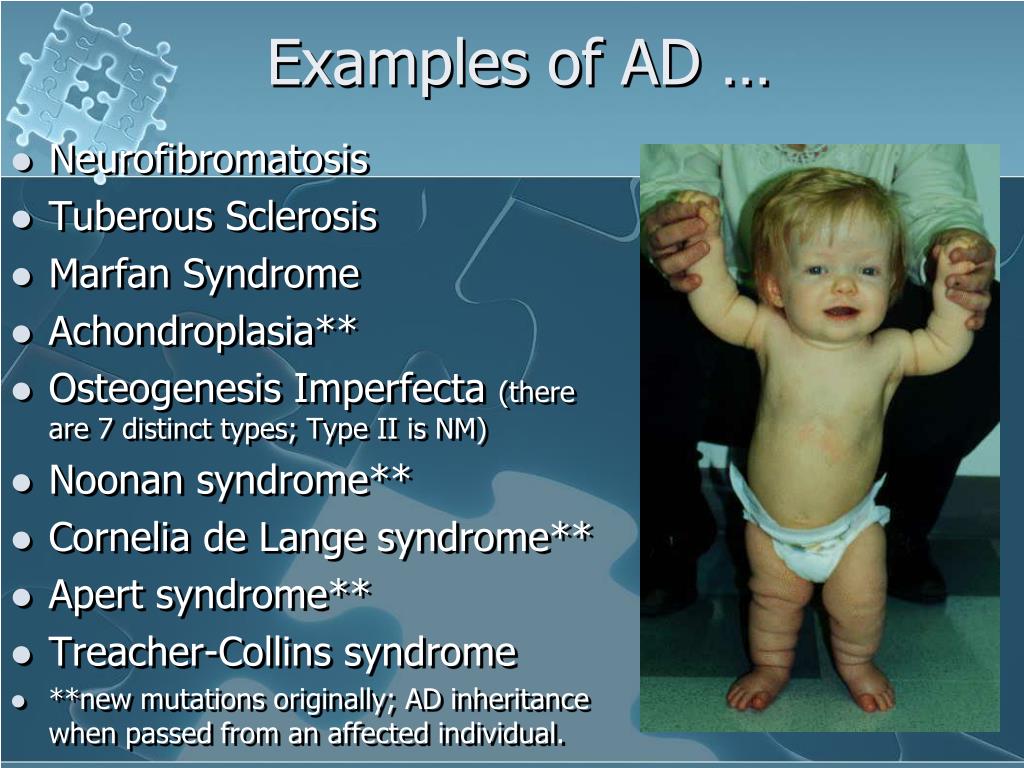 Examples of AD …

- Neurofibromatosis
- Tuberous Sclerosis
- Marfan Syndrome
- Achondroplasia**
- Osteogenesis Imperfecta (there are 7 distinct types; Type II is NM)
- Noonan syndrome**
- Cornelia de Lange syndrome**
- Apert syndrome**
- Treacher-Collins syndrome
- **new mutations originally; AD inheritance when passed from an affected individual.